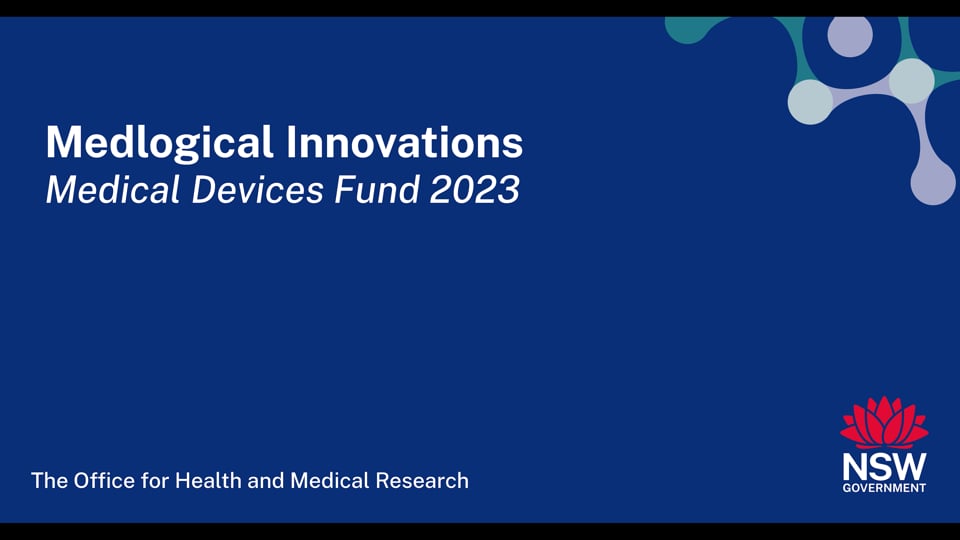 Medlogical Innovations
Medical Devices Fund 2023

The Office for Health and Medical Research

NSW
GOVERNMENT